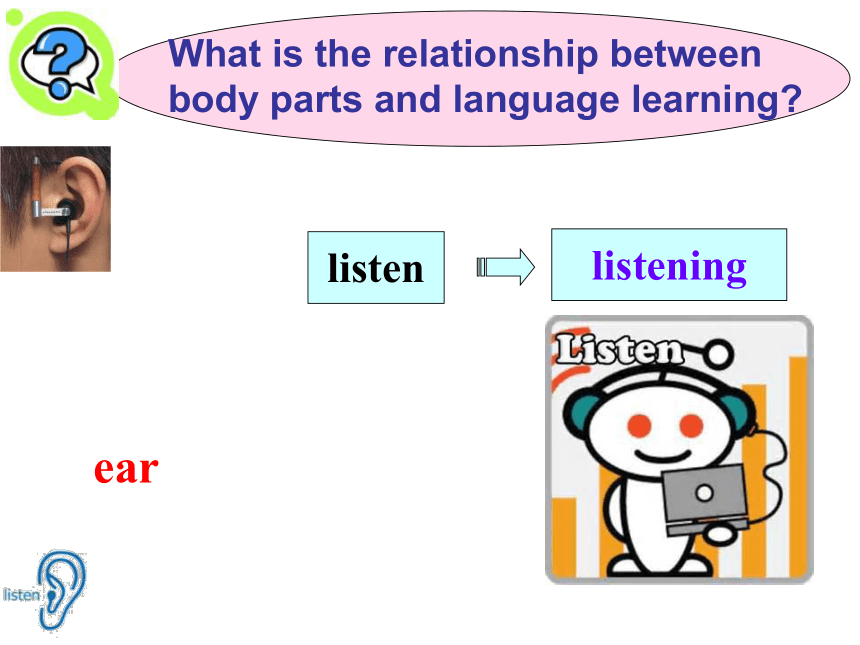 What is the relationship between body parts and language learning?

listen

listening

Listen

ear

listen